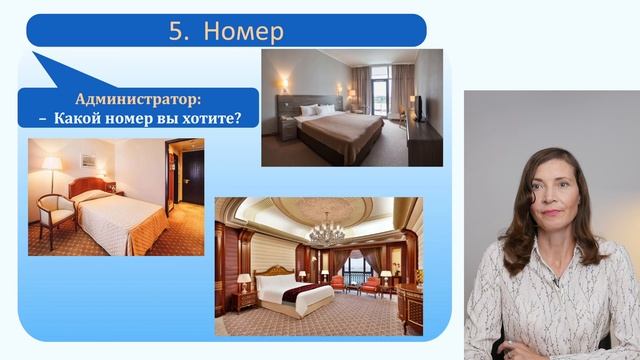 5. Номер

Администратор:
– Какой номер вы хотите?